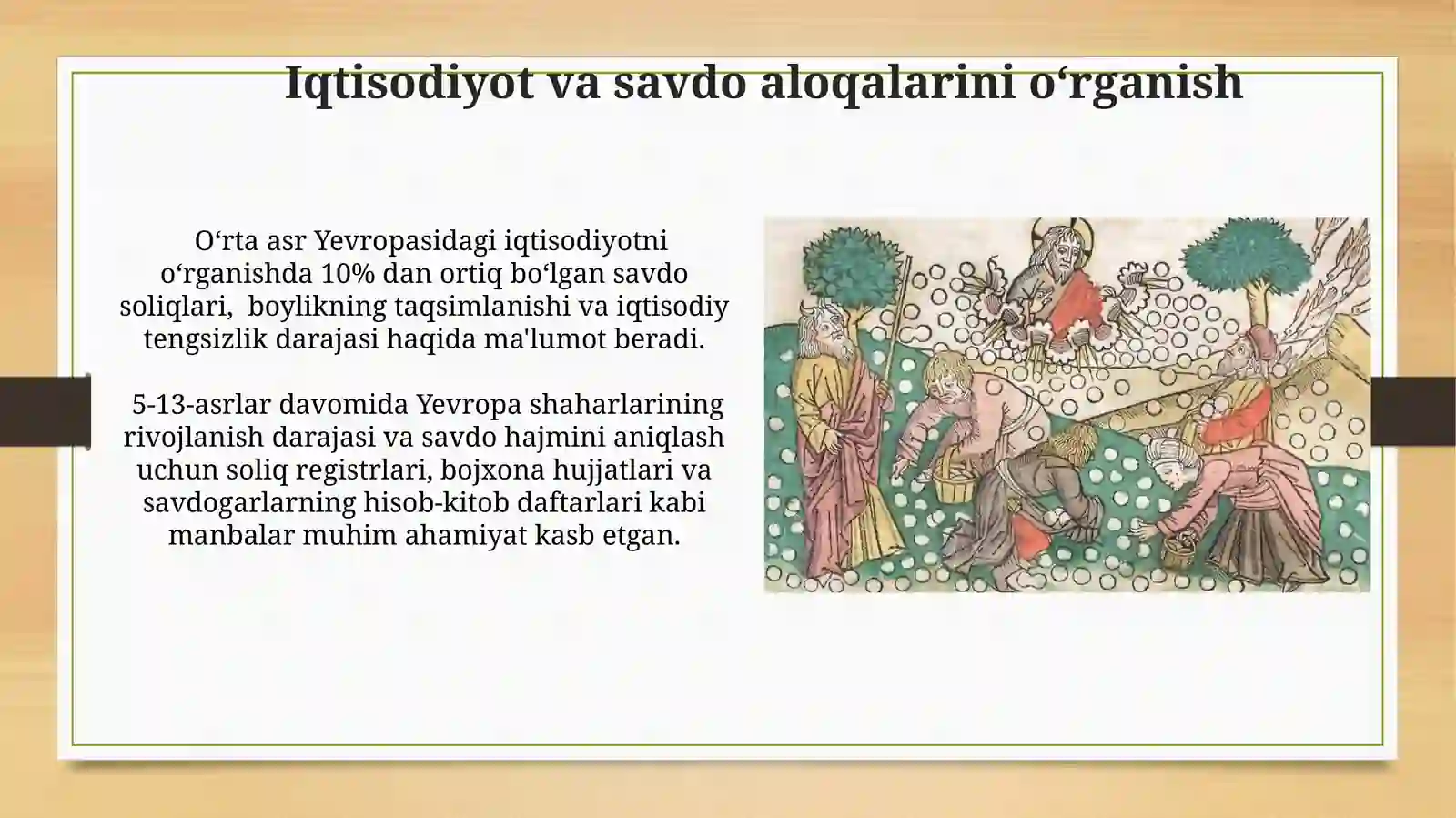 Iqtisodiyot va savdo aloqalarini o‘rganish

O‘rta asr Yevropasidagi iqtisodiyotni o‘rganishda 10% dan ortiq bo‘lgan savdo soliqlari, boylikning taqsimlanishi va iqtisodiy tengsizlik darajasi haqida ma'lumot beradi.

5-13-asrlar davomida Yevropa shaharlarining rivojlanish darajasi va savdo hajmini aniqlash uchun soliq registrlari, bojxona hujjatlari va savdogarlarning hisob-kitob daftarlari kabi manbalar muhim ahamiyat kasb etgan.